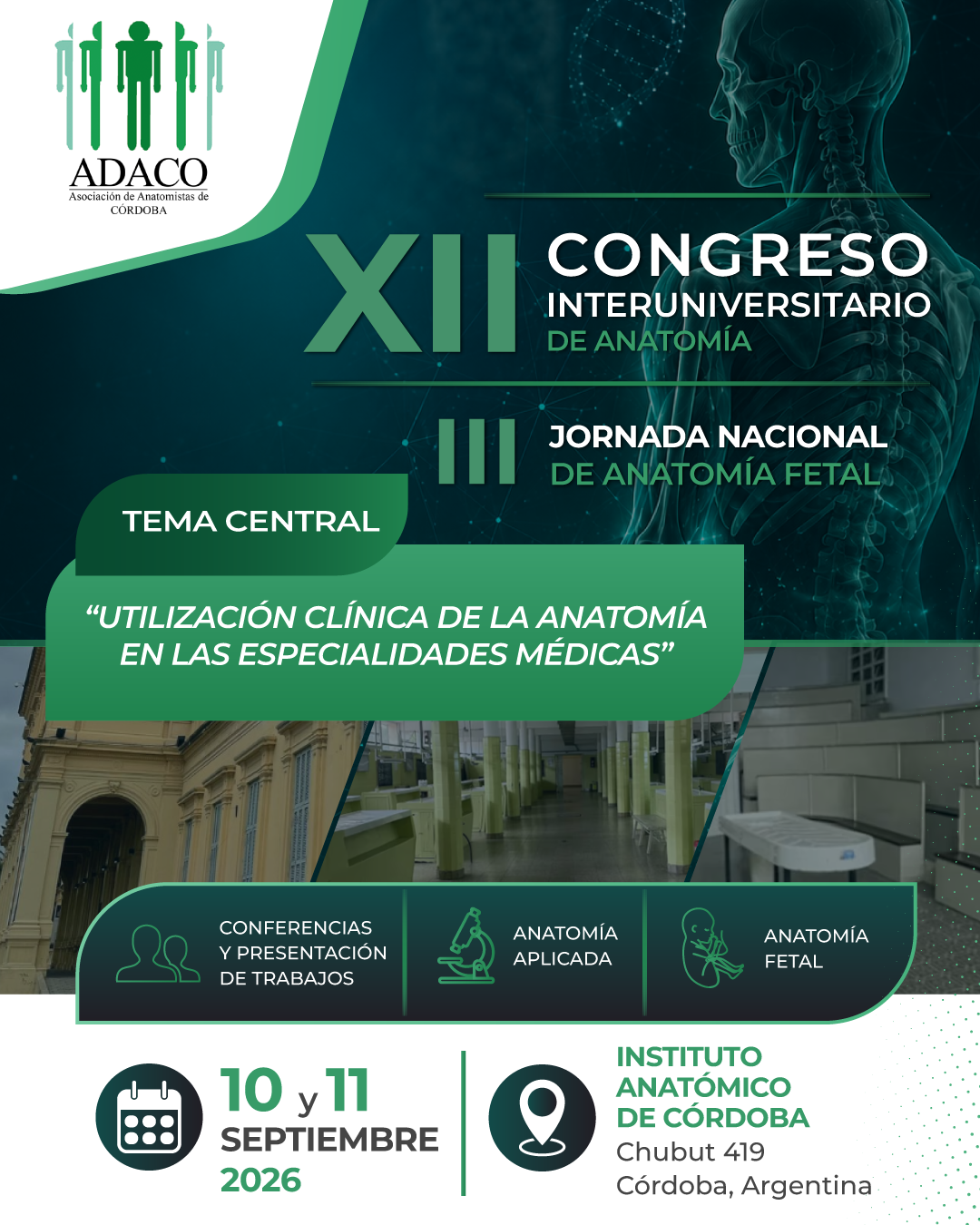 ADACO
Asociación de Anatomistas de CÓRDOBA

XII CONGRESO INTERUNIVERSITARIO DE ANATOMÍA

III JORNADA NACIONAL DE ANATOMÍA FETAL

TEMA CENTRAL

“UTILIZACIÓN CLÍNICA DE LA ANATOMÍA EN LAS ESPECIALIDADES MÉDICAS”

CONFERENCIAS Y PRESENTACIÓN DE TRABAJOS

ANATOMÍA APLICADA

ANATOMÍA FETAL

10 y 11 SEPTIEMBRE 2026

INSTITUTO ANATÓMICO DE CÓRDOBA
Chubut 419
Córdoba, Argentina